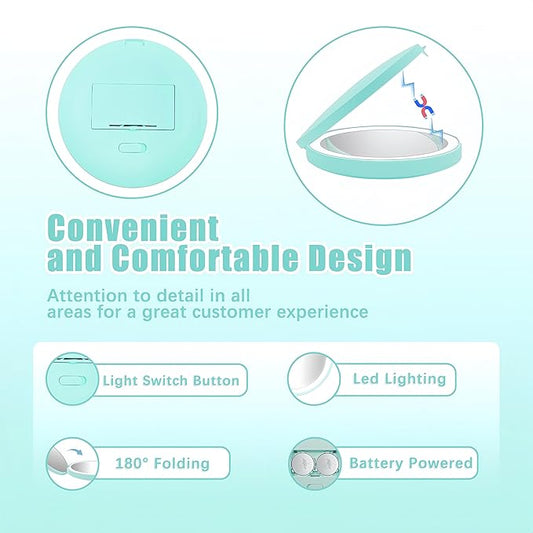 Convenient and Comfortable Design

Attention to detail in all areas for a great customer experience

Light Switch Button

Led Lighting

180° Folding

Battery Powered